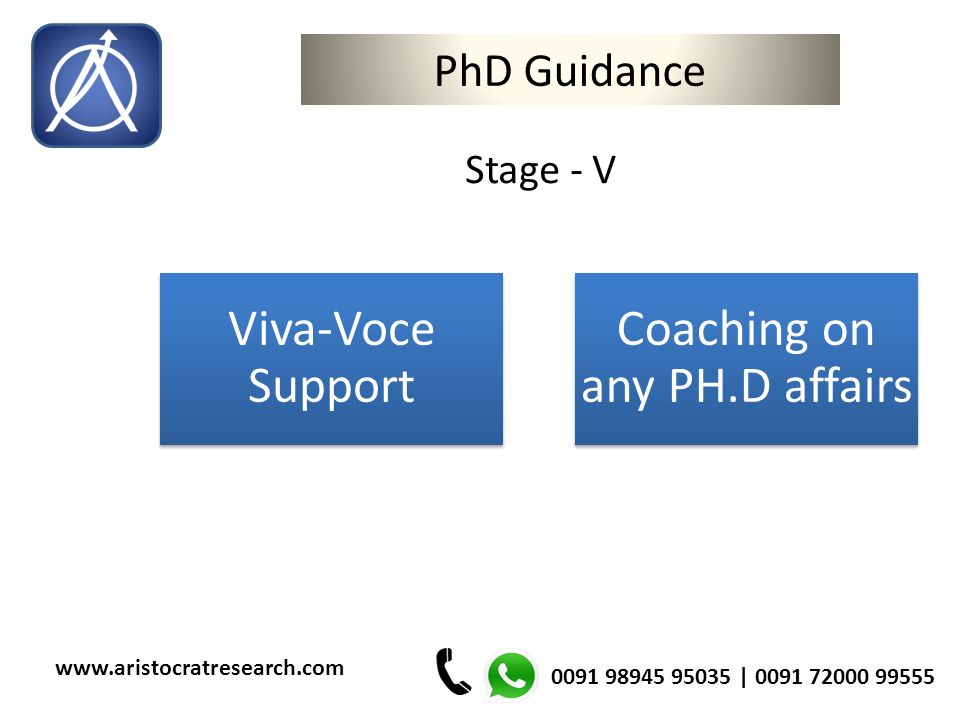 PhD Guidance

Stage - V

Viva-Voce Support

Coaching on any PH.D affairs

www.aristocratresearch.com

0091 98945 95035 | 0091 72000 99555